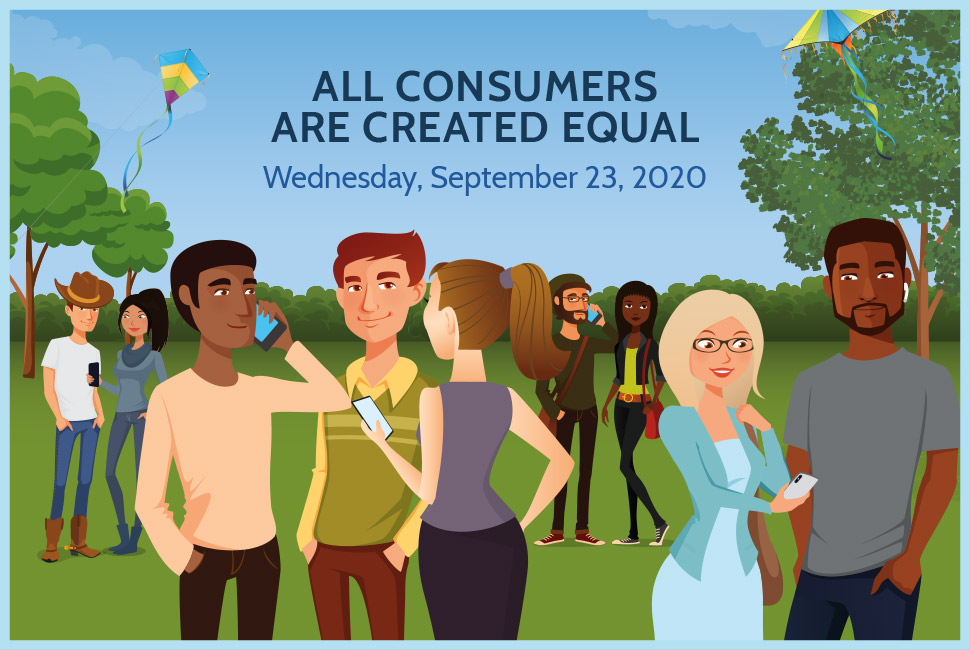 ALL CONSUMERS ARE CREATED EQUAL

Wednesday, September 23, 2020